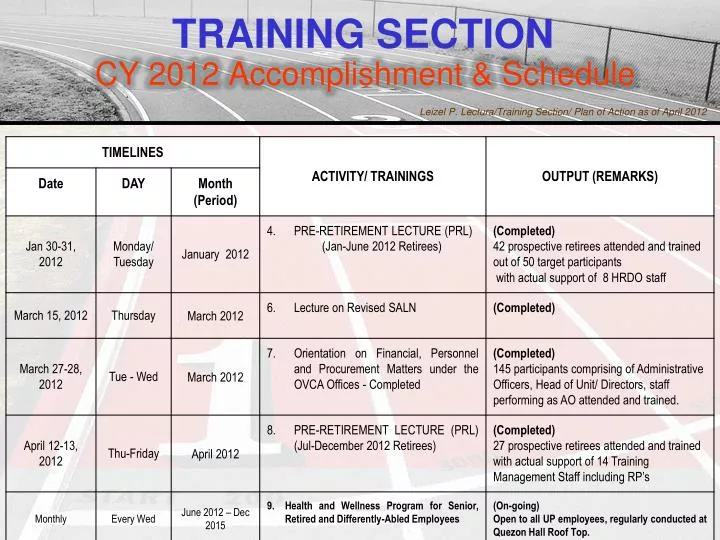 TRAINING SECTION
CY 2012 Accomplishment & Schedule

Leizel P. Lectura/Training Section/ Plan of Action as of April 2012

| TIMELINES | | | ACTIVITY/ TRAININGS | OUTPUT (REMARKS) |
|---|---|---|---|---|
| Date | DAY | Month (Period) | | |
| Jan 30-31, 2012 | Monday/ Tuesday | January 2012 | 4. PRE-RETIREMENT LECTURE (PRL) (Jan-June 2012 Retirees) | (Completed) 42 prospective retirees attended and trained out of 50 target participants with actual support of 8 HRDO staff |
| March 15, 2012 | Thursday | March 2012 | 6. Lecture on Revised SALN | (Completed) |
| March 27-28, 2012 | Tue - Wed | March 2012 | 7. Orientation on Financial, Personnel and Procurement Matters under the OVCA Offices - Completed | (Completed) 145 participants comprising of Administrative Officers, Head of Unit/ Directors, staff performing as AO attended and trained. |
| April 12-13, 2012 | Thu-Friday | April 2012 | 8. PRE-RETIREMENT LECTURE (PRL) (Jul-December 2012 Retirees) | (Completed) 27 prospective retirees attended and trained with actual support of 14 Training Management Staff including RP's |
| Monthly | Every Wed | June 2012 – Dec 2015 | 9. Health and Wellness Program for Senior, Retired and Differently-Abled Employees | (On-going) Open to all UP employees, regularly conducted at Quezon Hall Roof Top. |